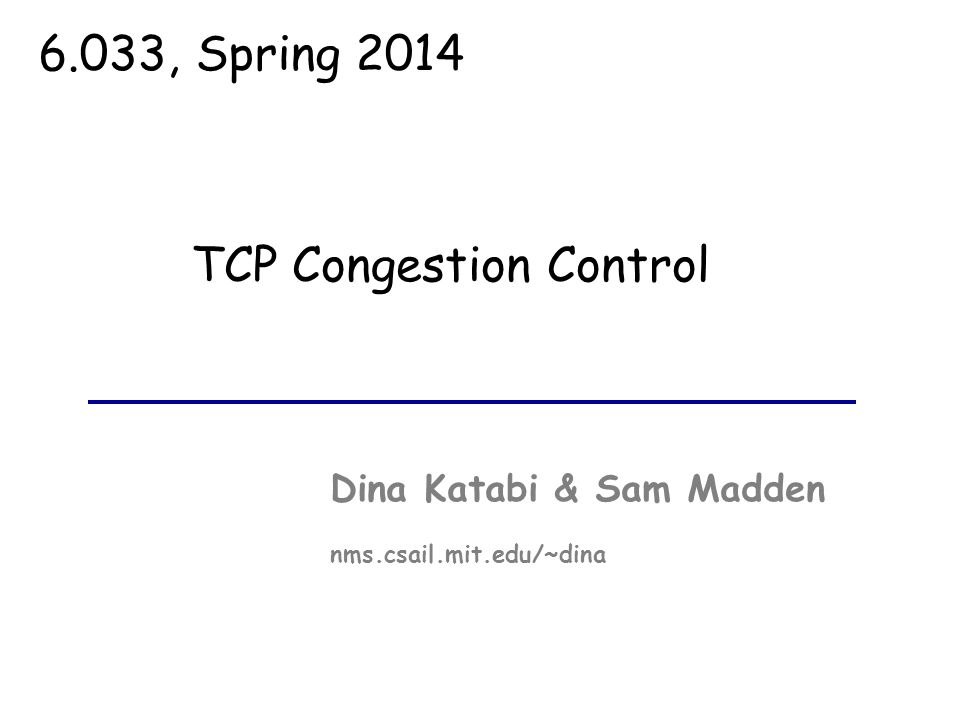 6.033, Spring 2014

TCP Congestion Control

Dina Katabi & Sam Madden

nms.csail.mit.edu/~dina